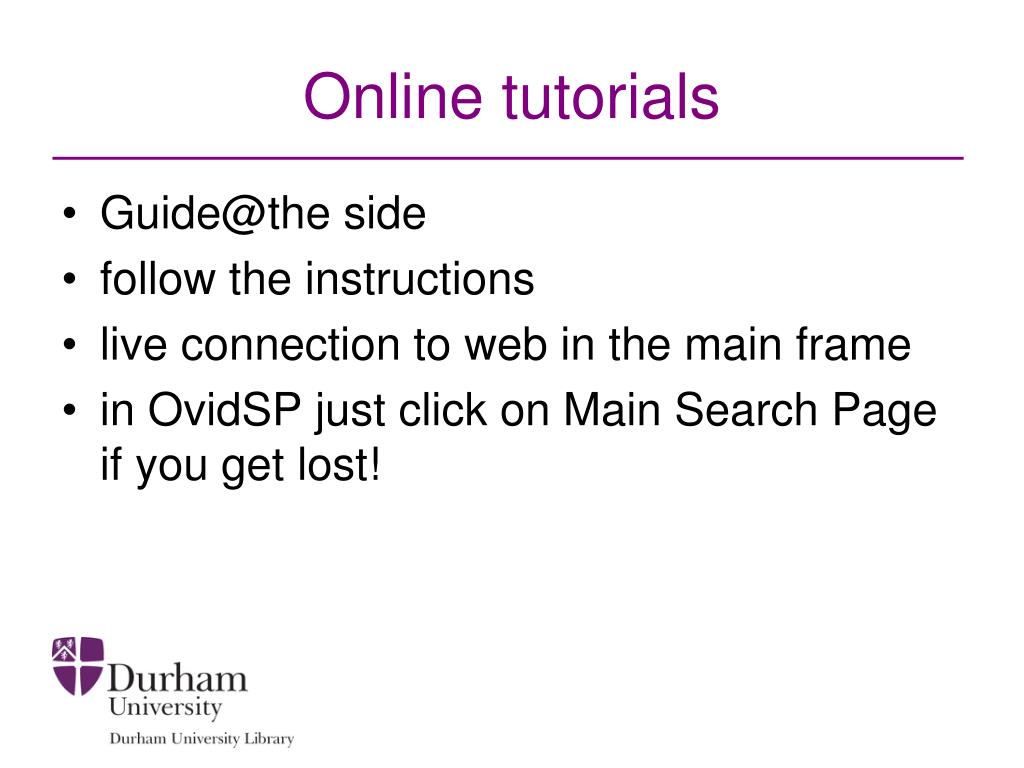 Online tutorials

• Guide@the side
• follow the instructions
• live connection to web in the main frame
• in OvidSP just click on Main Search Page if you get lost!

Durham University

Durham University Library